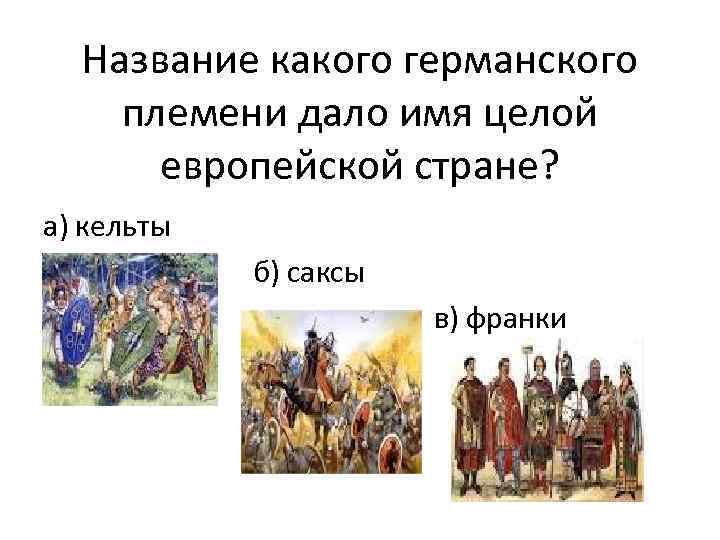 Название какого германского племени дало имя целой европейской стране?

а) кельты

б) саксы

в) франки